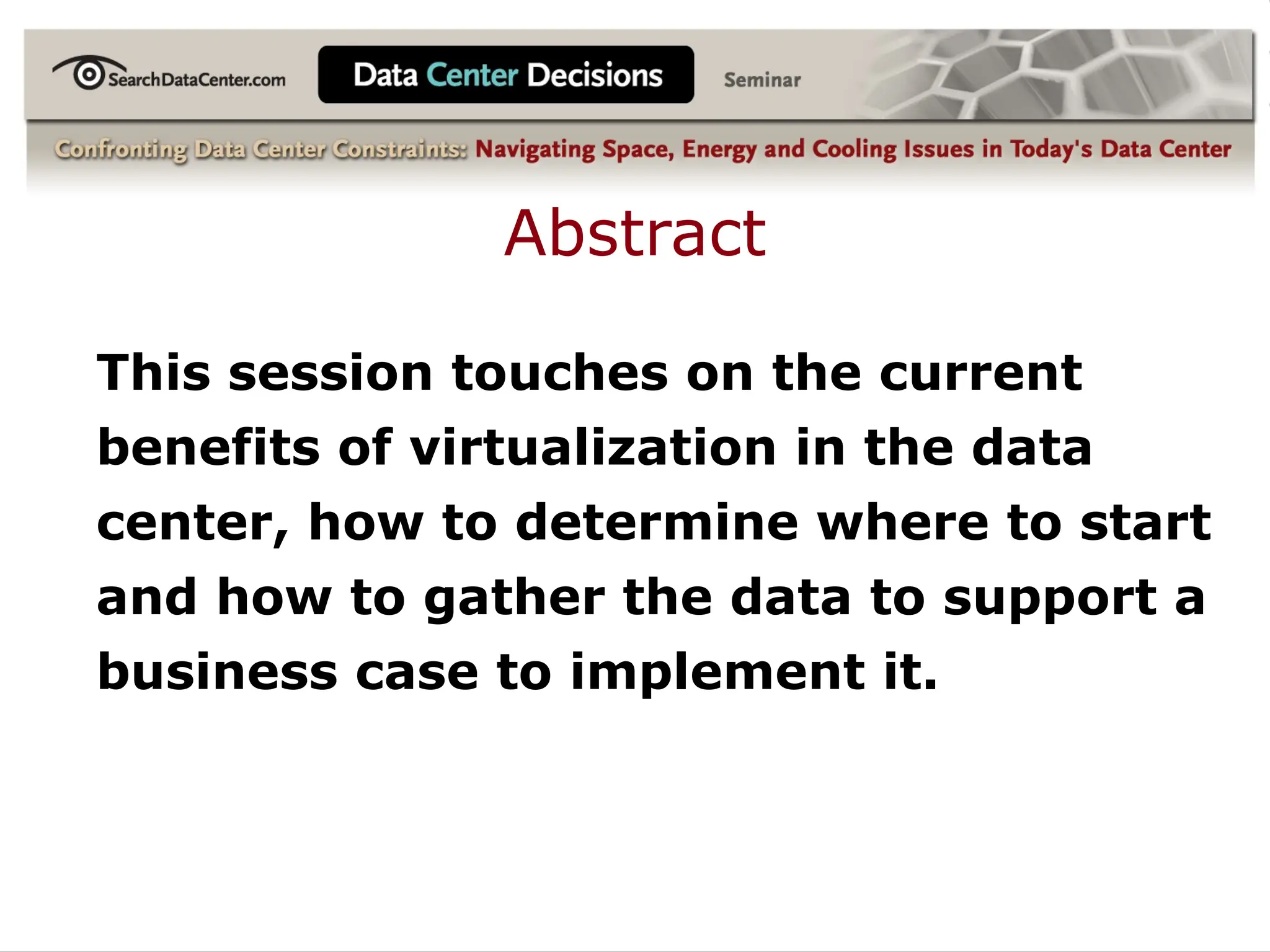 SearchDataCenter.com

Data Center Decisions

Seminar

Confronting Data Center Constraints: Navigating Space, Energy and Cooling Issues in Today's Data Center

Abstract

This session touches on the current benefits of virtualization in the data center, how to determine where to start and how to gather the data to support a business case to implement it.